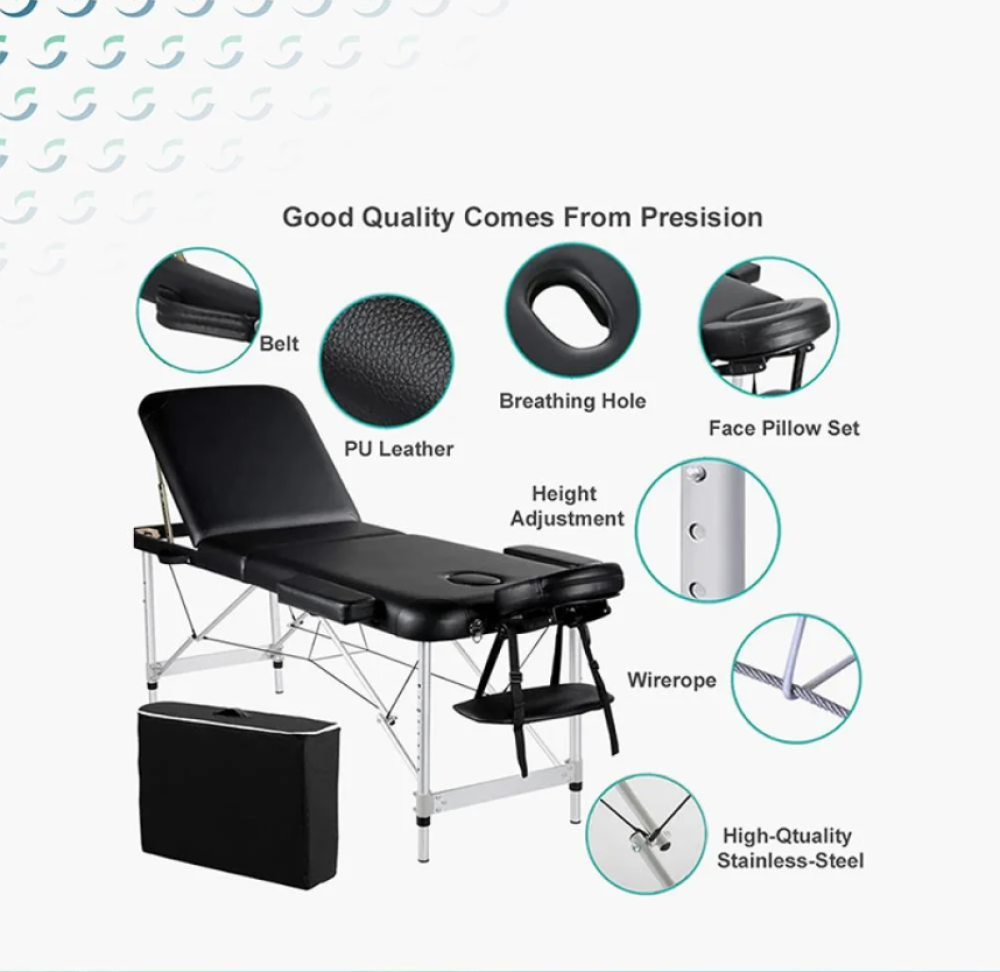 Good Quality Comes From Presision

Belt

PU Leather

Breathing Hole

Face Pillow Set

Height Adjustment

Wirerope

High-Qtuality Stainless-Steel